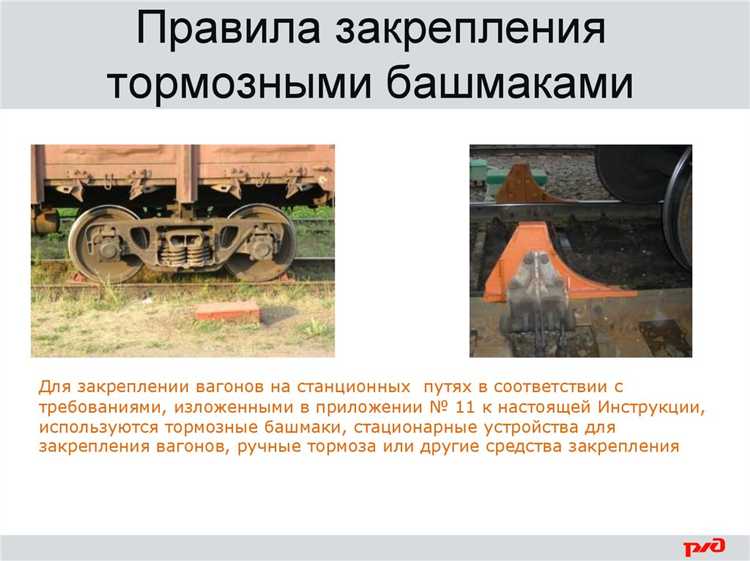 Правила закрепления тормозными башмаками

Для закреплении вагонов на станционных путях в соответствии с требованиями, изложенными в приложении № 11 к настоящей Инструкции, используются тормозные башмаки, стационарные устройства для закрепления вагонов, ручные тормоза или другие средства закрепления

РЖД